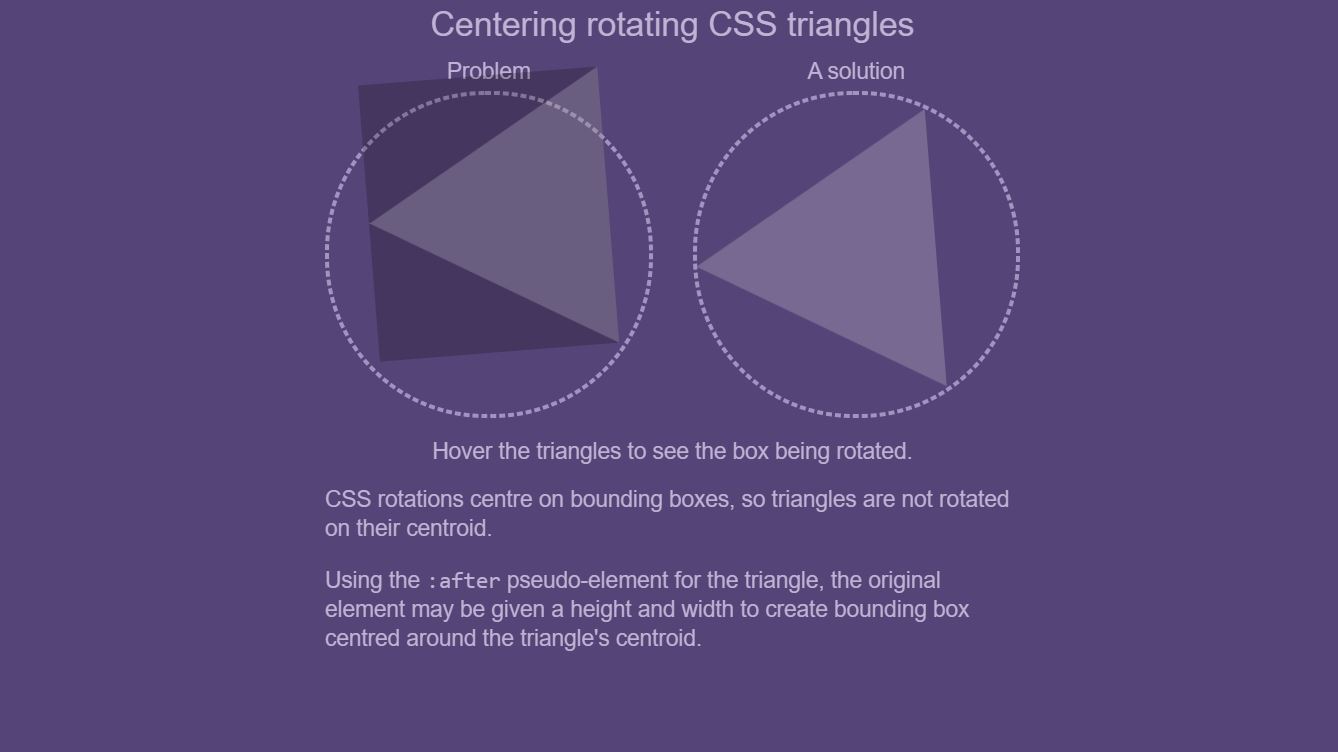 Centering rotating CSS triangles

Problem

A solution

Hover the triangles to see the box being rotated.

CSS rotations centre on bounding boxes, so triangles are not rotated on their centroid.

Using the :after pseudo-element for the triangle, the original element may be given a height and width to create bounding box centred around the triangle's centroid.